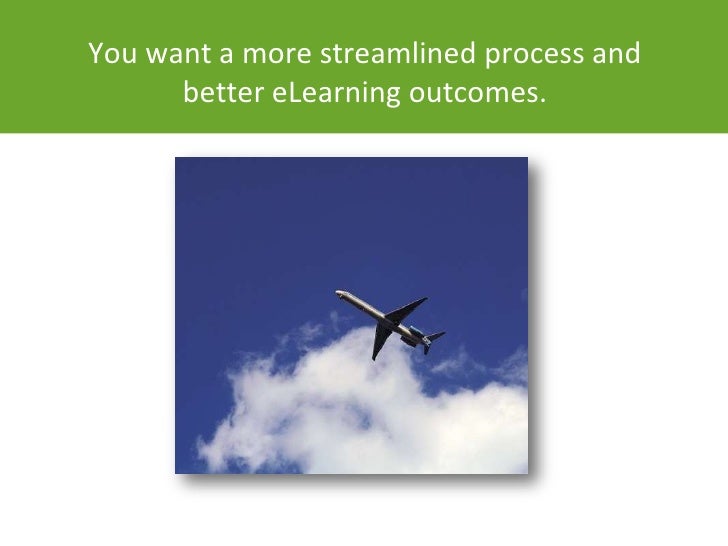 You want a more streamlined process and better eLearning outcomes.